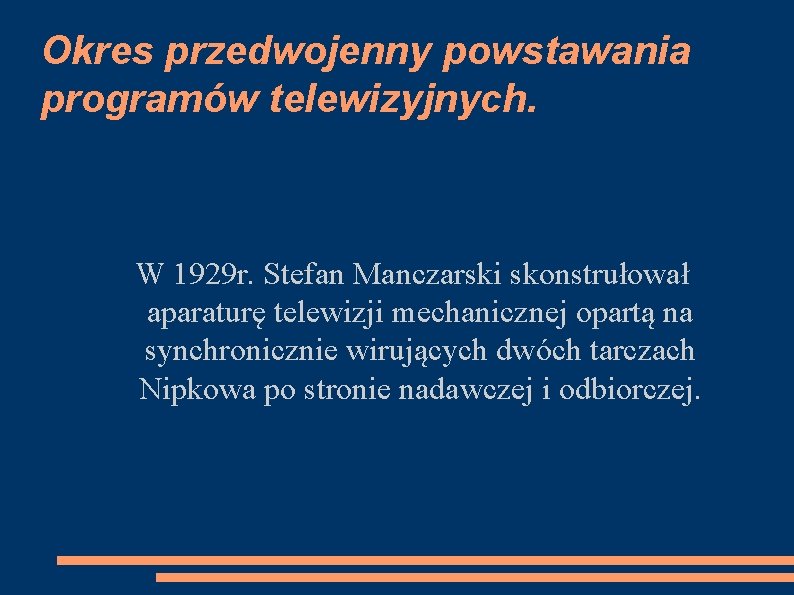 Okres przedwojenny powstawania programów telewizyjnych.

W 1929r. Stefan Manczarski skonstrułował aparaturę telewizji mechanicznej opartą na synchronicznie wirujących dwóch tarczach Nipkowa po stronie nadawczej i odbiorczej.